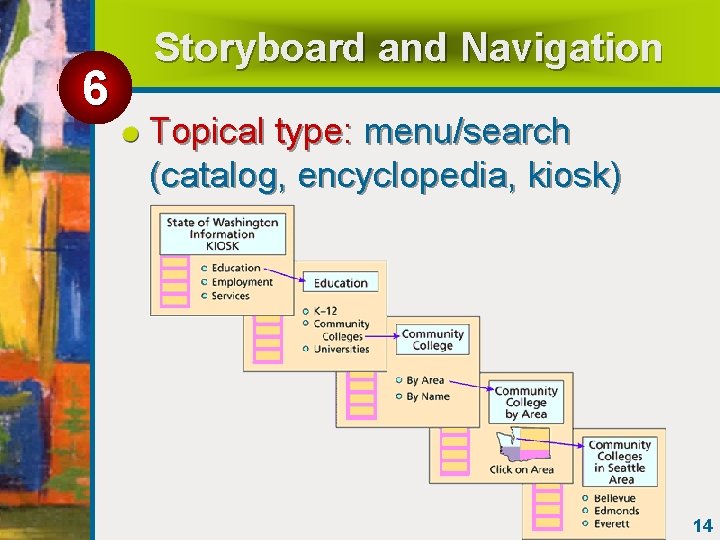 6

Storyboard and Navigation

Topical type: menu/search (catalog, encyclopedia, kiosk)

State of Washington Information KIOSK

Education
Employment
Services

Education

K–12
Community Colleges
Universities

Community College

By Area
By Name

Community College by Area

Click on Area

Community Colleges in Seattle Area

Bellevue
Edmonds
Everett

14